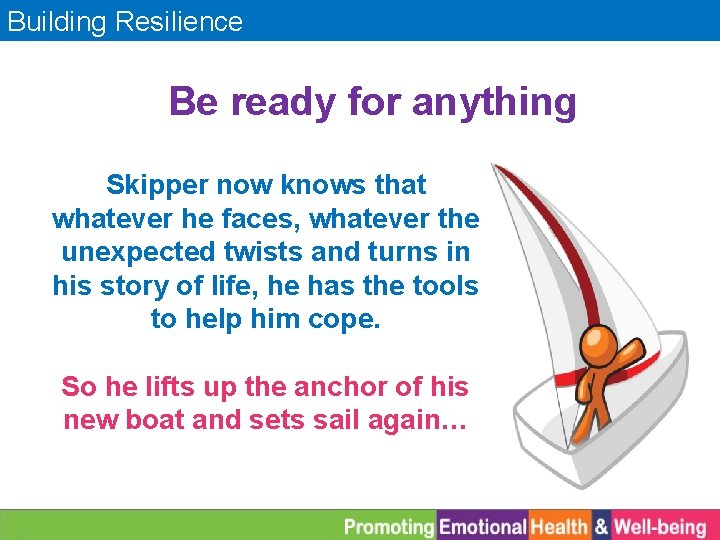 Building Resilience

Be ready for anything

Skipper now knows that whatever he faces, whatever the unexpected twists and turns in his story of life, he has the tools to help him cope.

So he lifts up the anchor of his new boat and sets sail again…

Promoting Emotional Health & Well-being